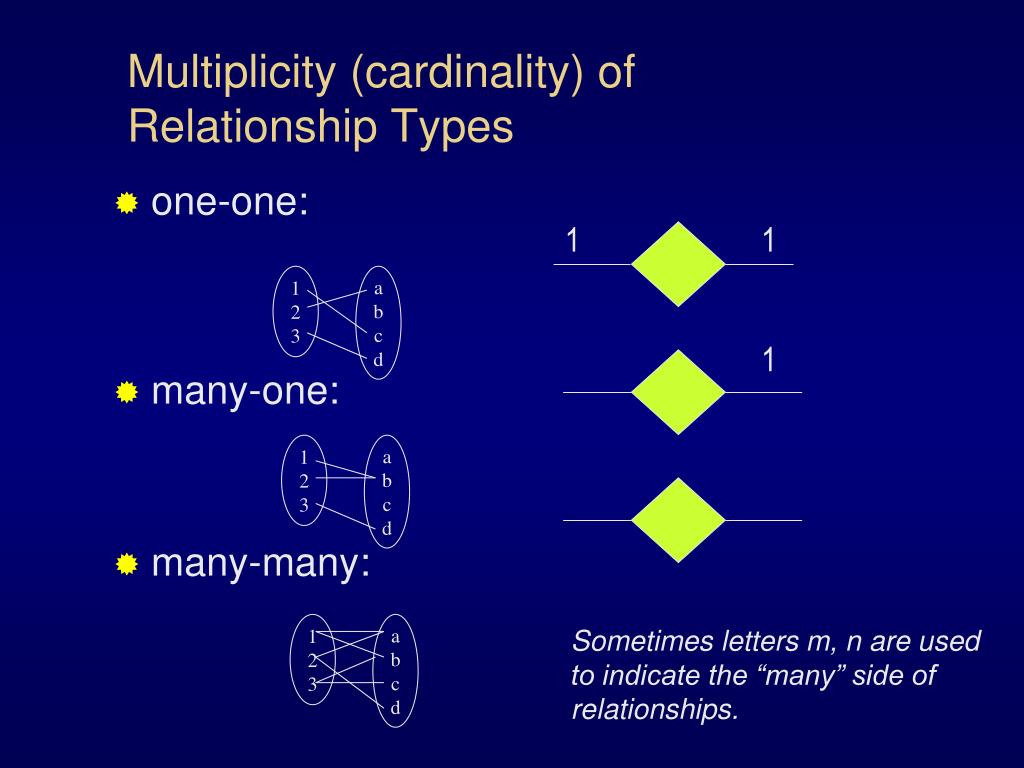 Multiplicity (cardinality) of Relationship Types

one-one:

1
2
3

a
b
c
d

1 1

many-one:

1
2
3

a
b
c
d

1

many-many:

1
2
3

a
b
c
d

Sometimes letters m, n are used to indicate the “many” side of relationships.